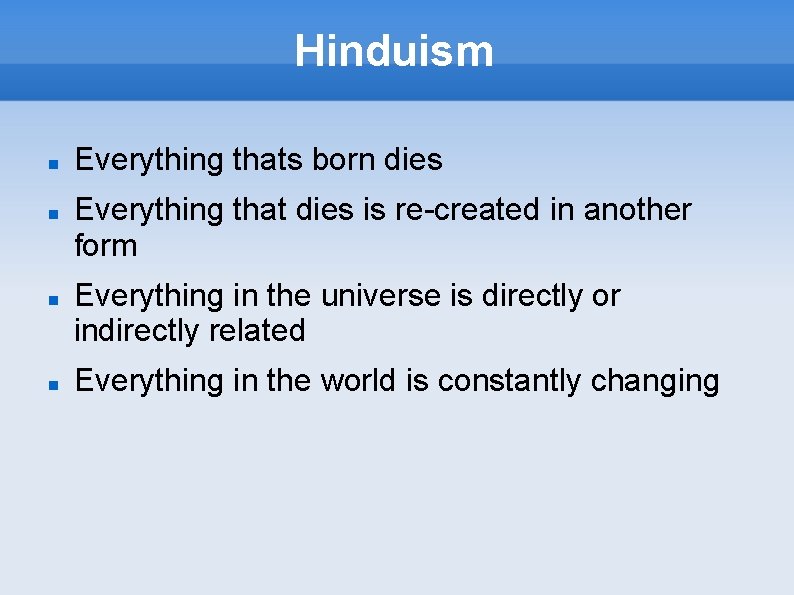 Hinduism

- Everything thats born dies
- Everything that dies is re-created in another form
- Everything in the universe is directly or indirectly related
- Everything in the world is constantly changing